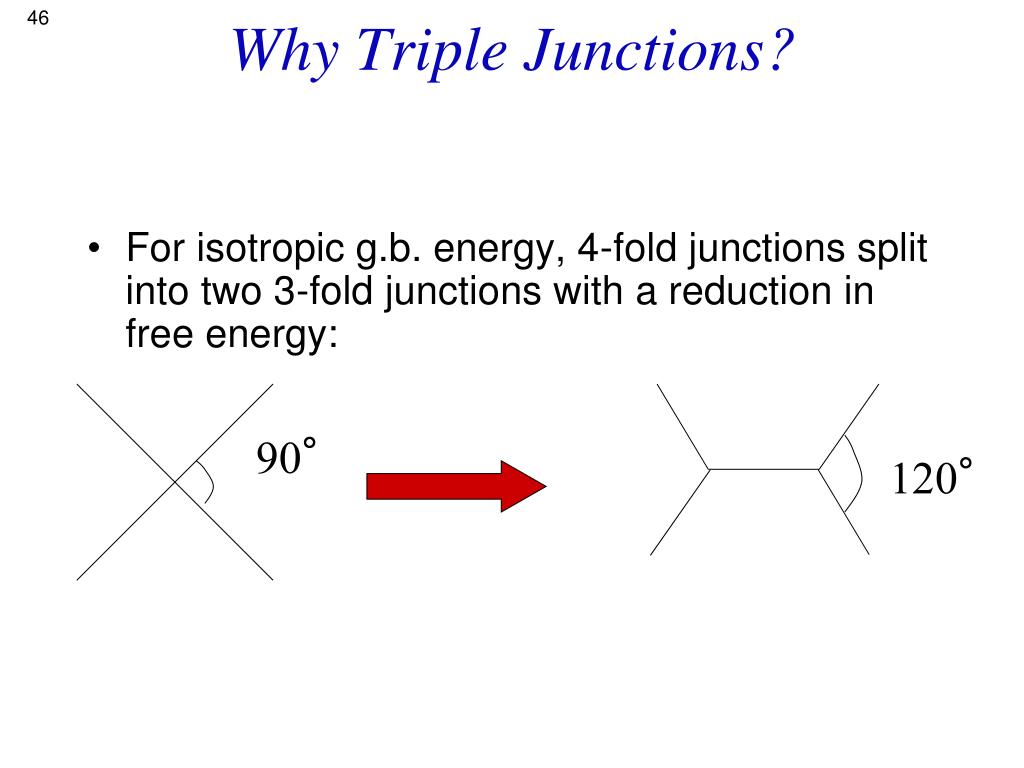 46

Why Triple Junctions?

• For isotropic g.b. energy, 4-fold junctions split into two 3-fold junctions with a reduction in free energy:

$90^\circ$

$120^\circ$